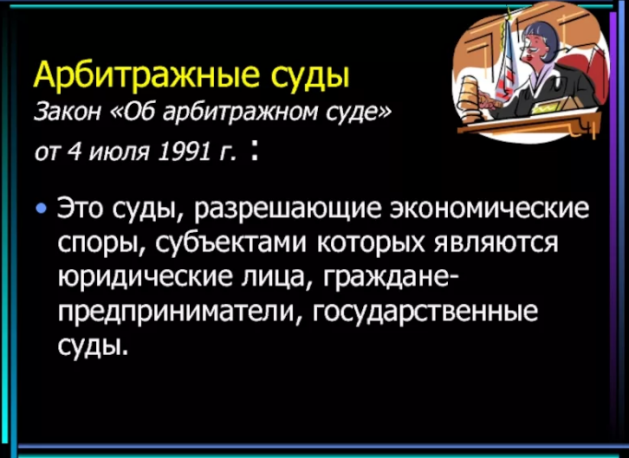 Арбитражные суды
Закон «Об арбитражном суде» от 4 июля 1991 г. :

• Это суды, разрешающие экономические споры, субъектами которых являются юридические лица, граждане-предприниматели, государственные суды.